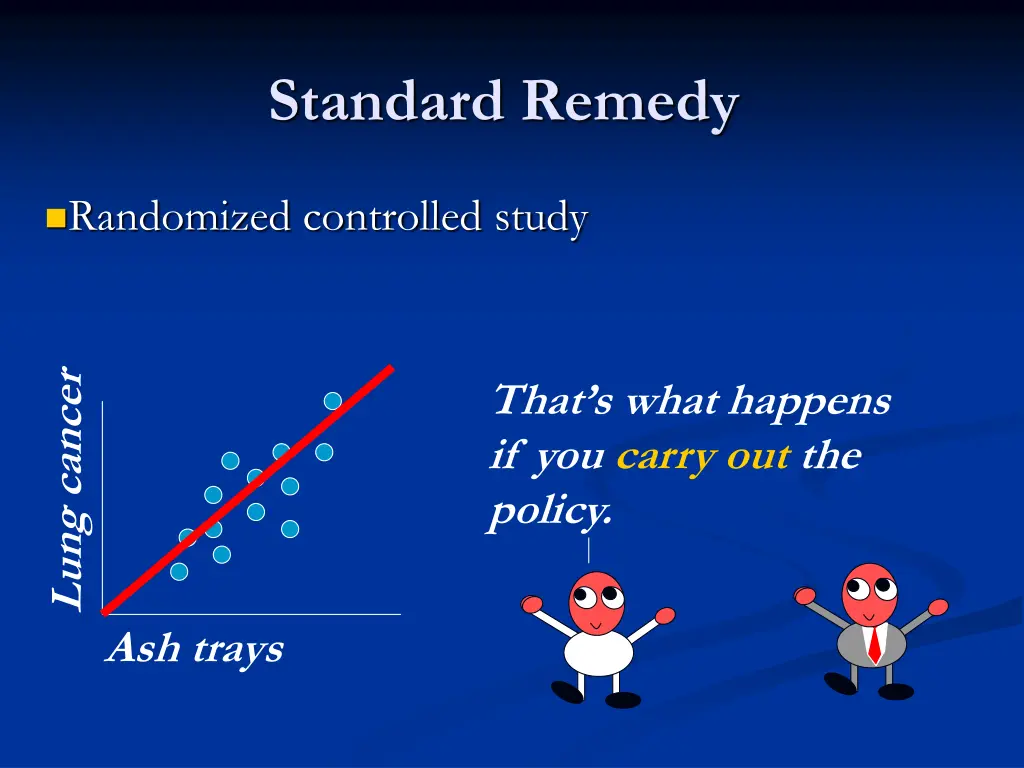 Standard Remedy

Randomized controlled study

Lung cancer

Ash trays

That's what happens if you carry out the policy.